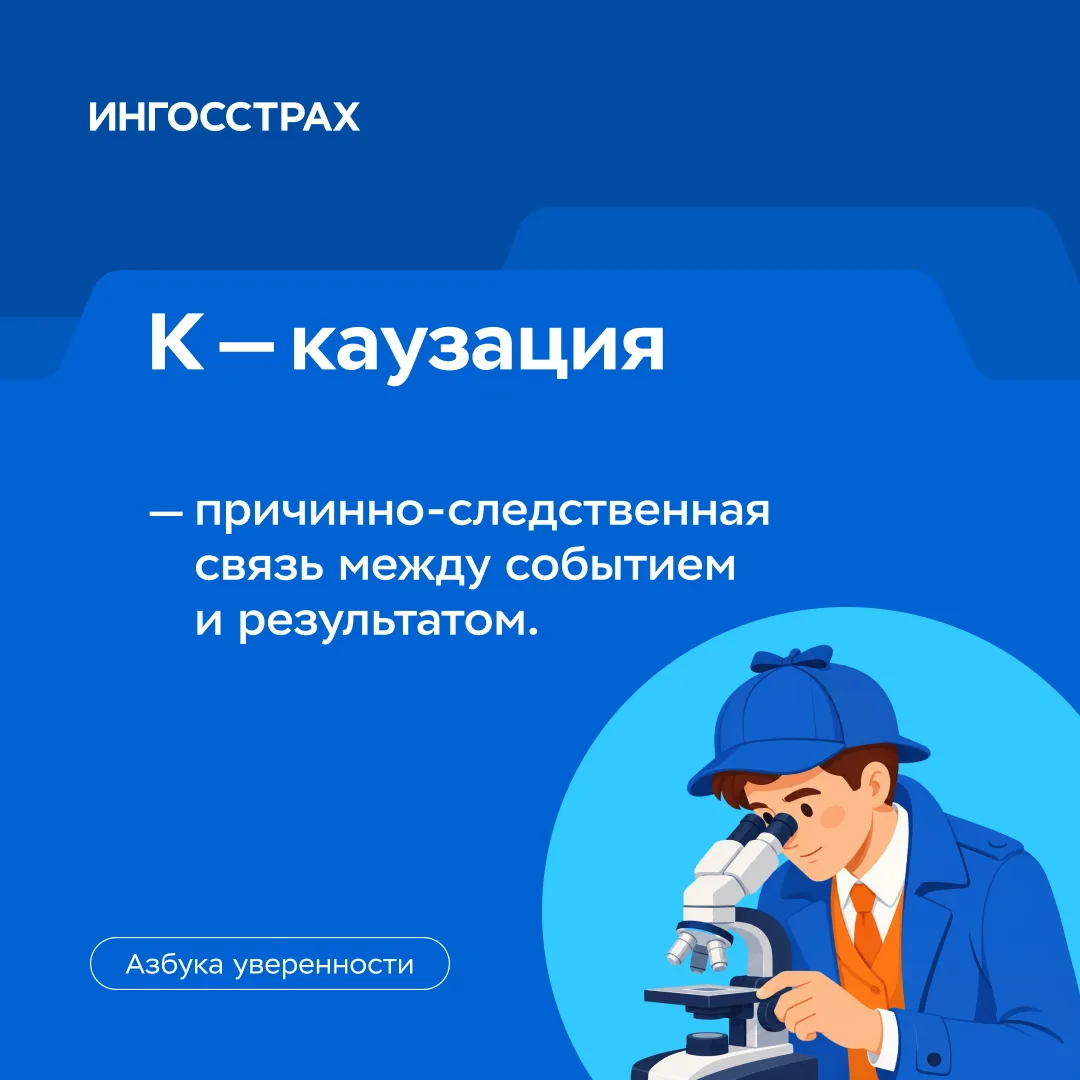 ИНГОССТРАХ

К — каузация

— причинно-следственная связь между событием и результатом.

Азбука уверенности